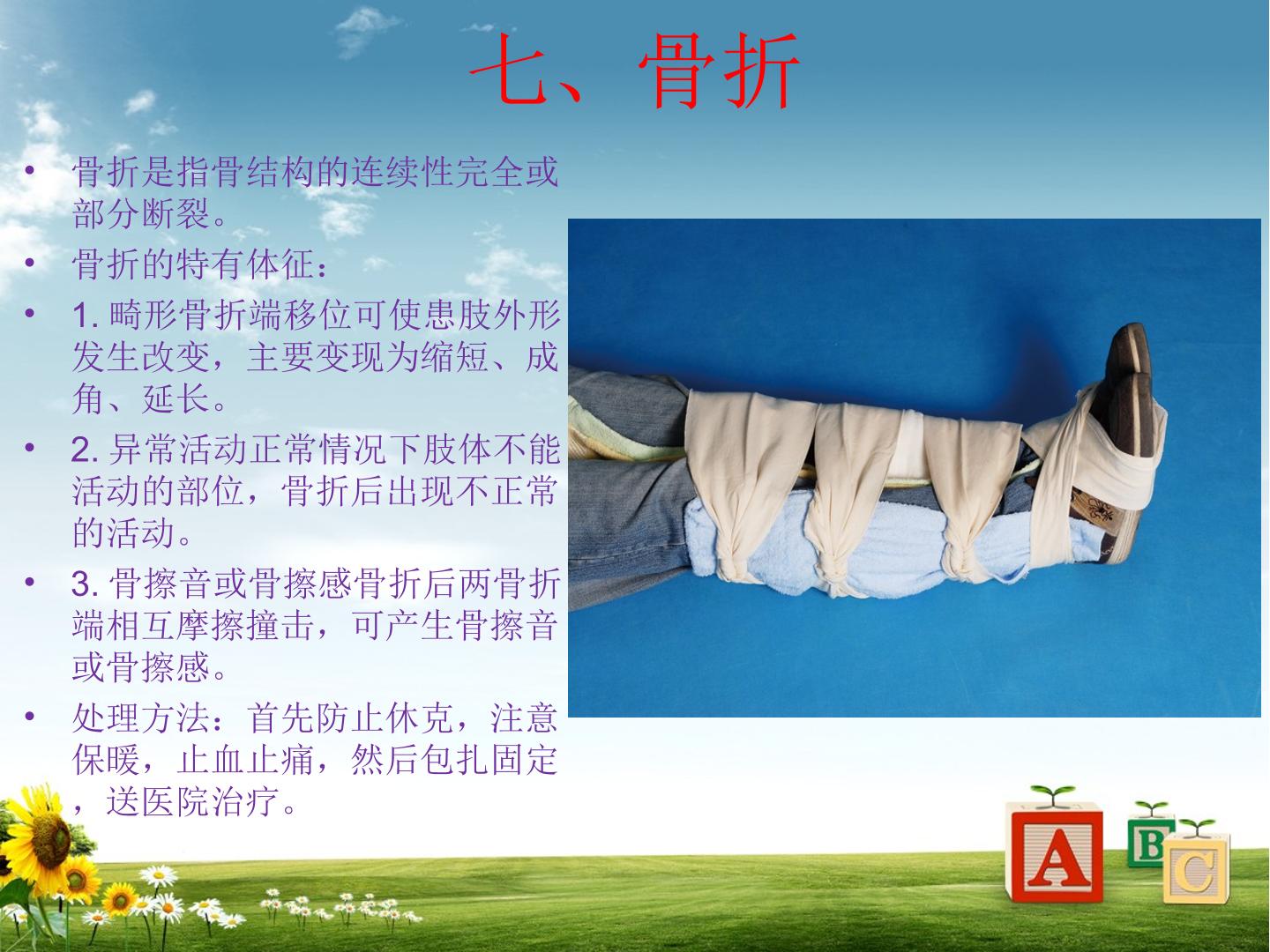 七、骨折

• 骨折是指骨结构的连续性完全或部分断裂。
• 骨折的特有体征：
• 1.畸形骨折端移位可使患肢外形发生改变，主要变现为缩短、成角、延长。
• 2.异常活动正常情况下肢体不能活动的部位，骨折后出现不正常的活动。
• 3.骨擦音或骨擦感骨折后两骨折端相互摩擦撞击，可产生骨擦音或骨擦感。
• 处理方法：首先防止休克，注意保暖，止血止痛，然后包扎固定，送医院治疗。

A
B
C